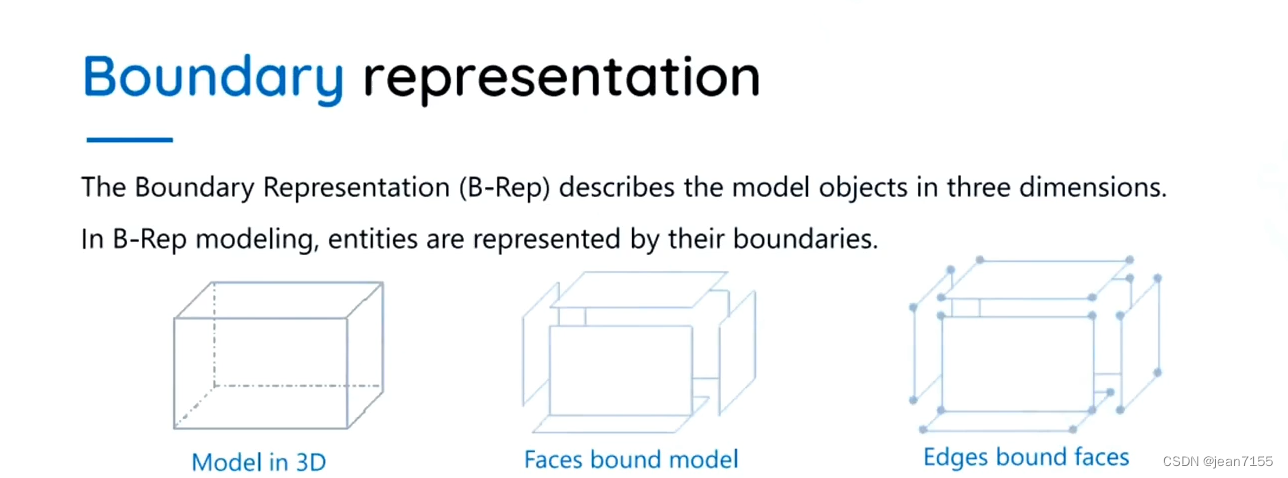 Boundary representation

The Boundary Representation (B-Rep) describes the model objects in three dimensions.

In B-Rep modeling, entities are represented by their boundaries.

Model in 3D

Faces bound model

Edges bound faces

CSDN @jean7155